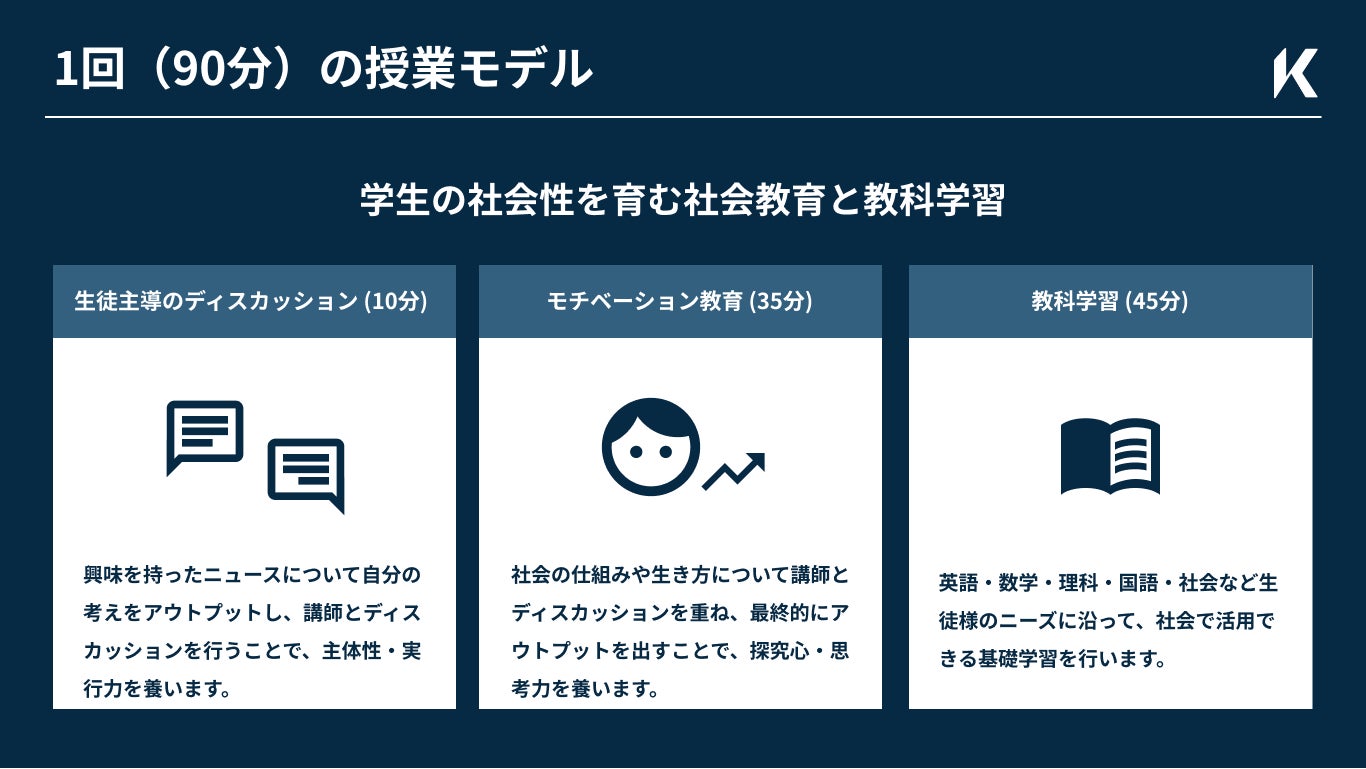 1回（90分）の授業モデル

K

学生の社会性を育む社会教育と教科学習

生徒主導のディスカッション (10分)

興味を持ったニュースについて自分の考えをアウトプットし、講師とディスカッションを行うことで、主体性・実行力を養います。

モチベーション教育 (35分)

社会の仕組みや生き方について講師とディスカッションを重ね、最終的にアウトプットを出すことで、探究心・思考力を養います。

教科学習 (45分)

英語・数学・理科・国語・社会など生徒様のニーズに沿って、社会で活用できる基礎学習を行います。